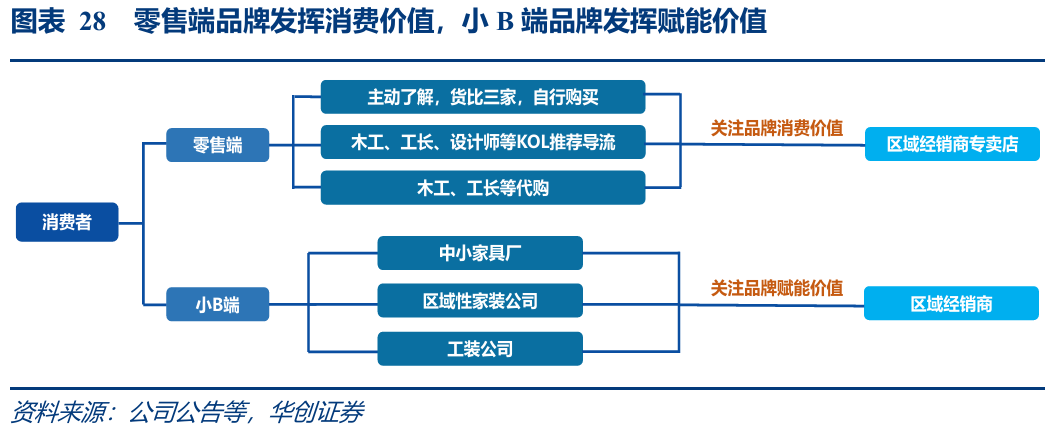 图表 28 零售端品牌发挥消费价值，小 B 端品牌发挥赋能价值

消费者

零售端

主动了解，货比三家，自行购买

木工、工长、设计师等KOL推荐导流

木工、工长等代购

关注品牌消费价值

区域经销商专卖店

小B端

中小家具厂

区域性家装公司

工装公司

关注品牌赋能价值

区域经销商

资料来源：公司公告等，华创证券